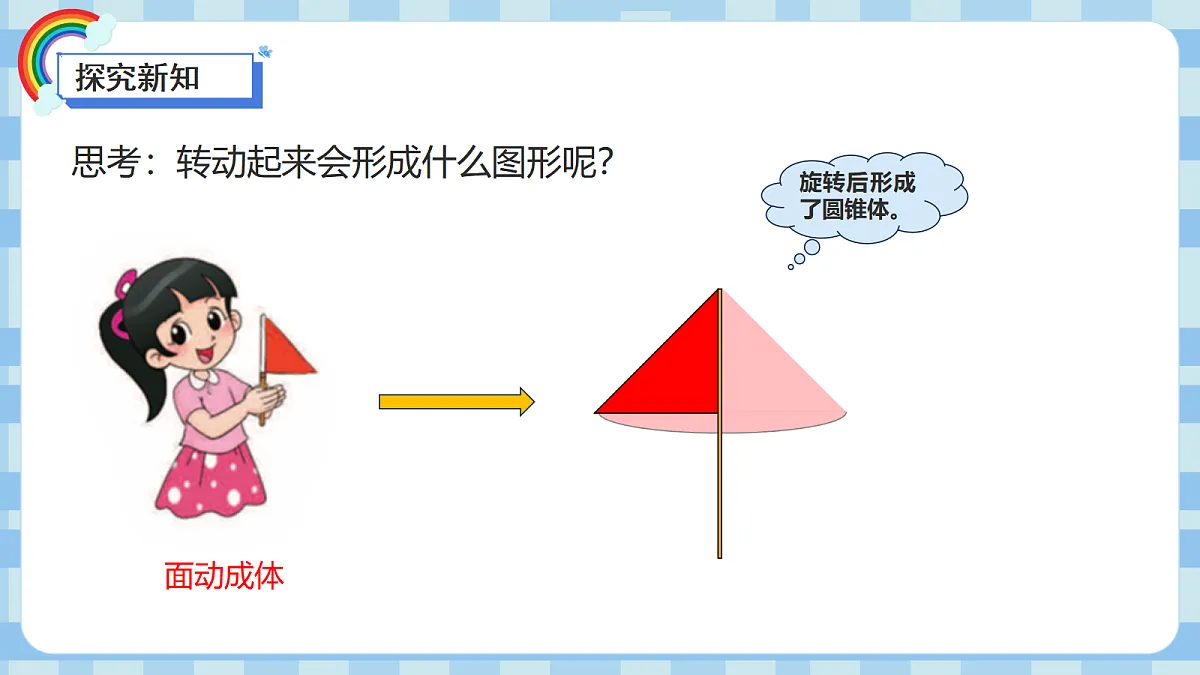 探究新知

思考：转动起来会形成什么图形呢？

旋转后形成了圆锥体。

面动成体